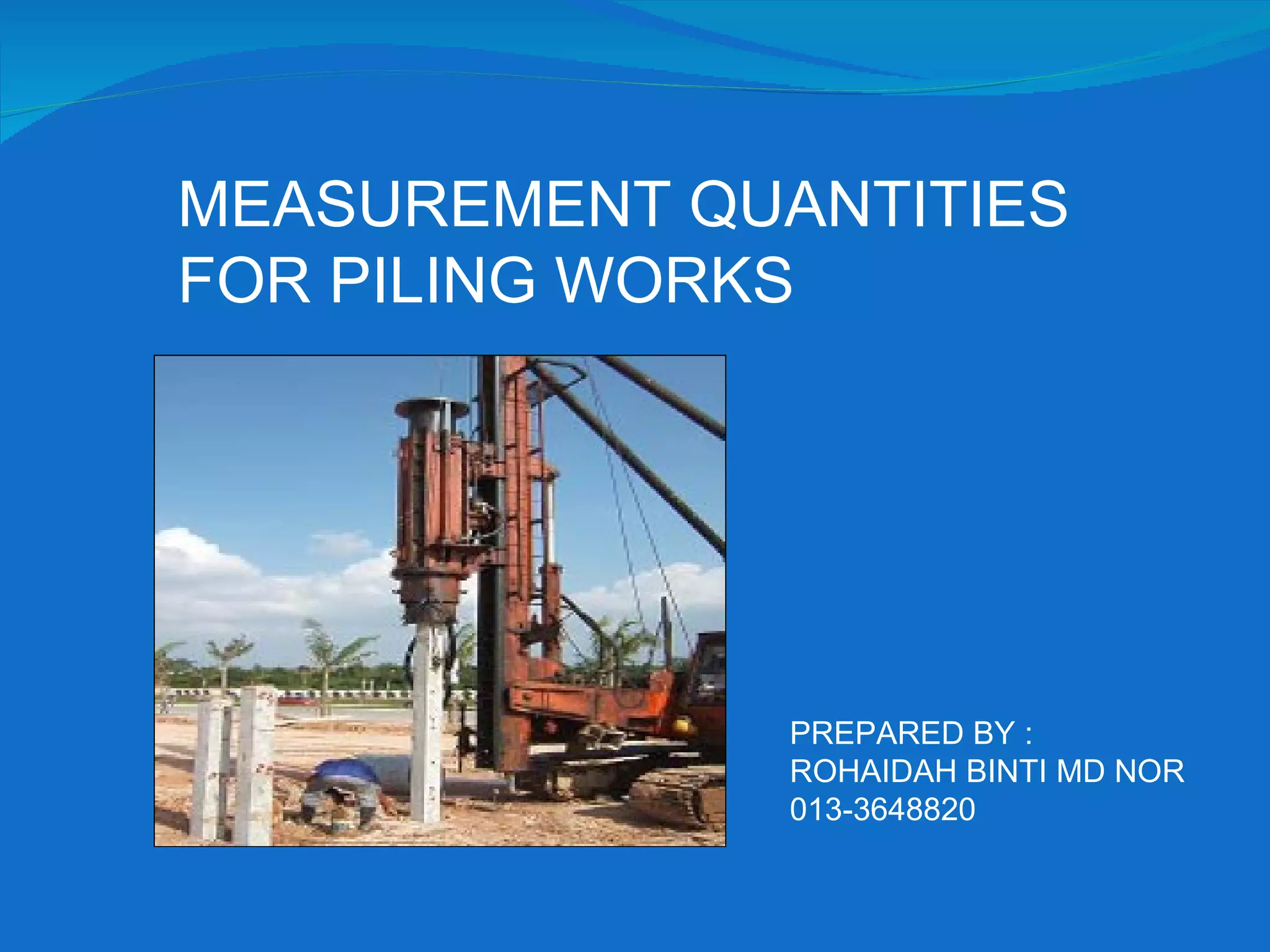 MEASUREMENT QUANTITIES FOR PILING WORKS

PREPARED BY :
ROHAIDAH BINTI MD NOR
013-3648820